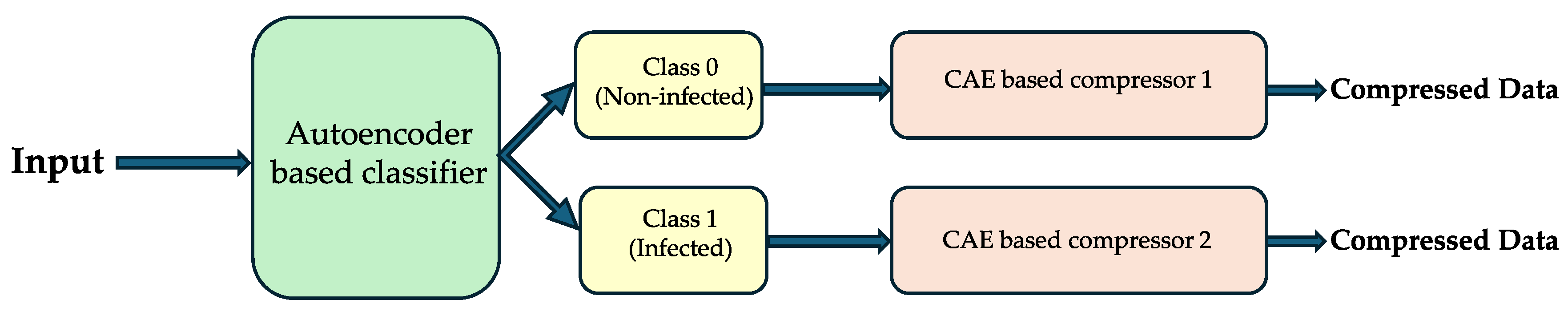 Input

Autoencoder based classifier

Class 0
(Non-infected)

CAE based compressor 1

Compressed Data

Class 1
(Infected)

CAE based compressor 2

Compressed Data